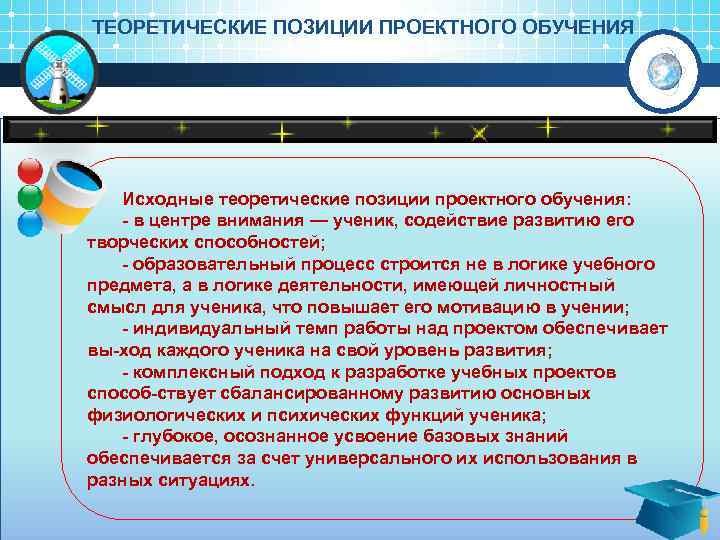 ТЕОРЕТИЧЕСКИЕ ПОЗИЦИИ ПРОЕКТНОГО ОБУЧЕНИЯ

Исходные теоретические позиции проектного обучения:
- в центре внимания — ученик, содействие развитию его творческих способностей;
- образовательный процесс строится не в логике учебного предмета, а в логике деятельности, имеющей личностный смысл для ученика, что повышает его мотивацию в учении;
- индивидуальный темп работы над проектом обеспечивает вы-ход каждого ученика на свой уровень развития;
- комплексный подход к разработке учебных проектов способ-ствует сбалансированному развитию основных физиологических и психических функций ученика;
- глубокое, осознанное усвоение базовых знаний обеспечивается за счет универсального их использования в разных ситуациях.